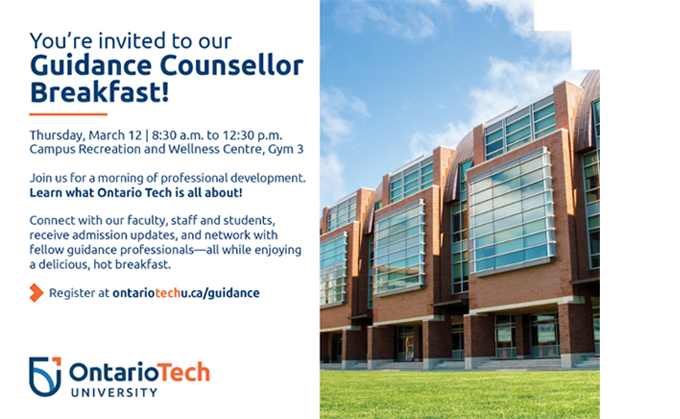 You're invited to our
Guidance Counsellor Breakfast!

Thursday, March 12 | 8:30 a.m. to 12:30 p.m.
Campus Recreation and Wellness Centre, Gym 3

Join us for a morning of professional development.
Learn what Ontario Tech is all about!

Connect with our faculty, staff and students, receive admission updates, and network with fellow guidance professionals—all while enjoying a delicious, hot breakfast.

Register at ontariotechu.ca/guidance

OntarioTech
UNIVERSITY